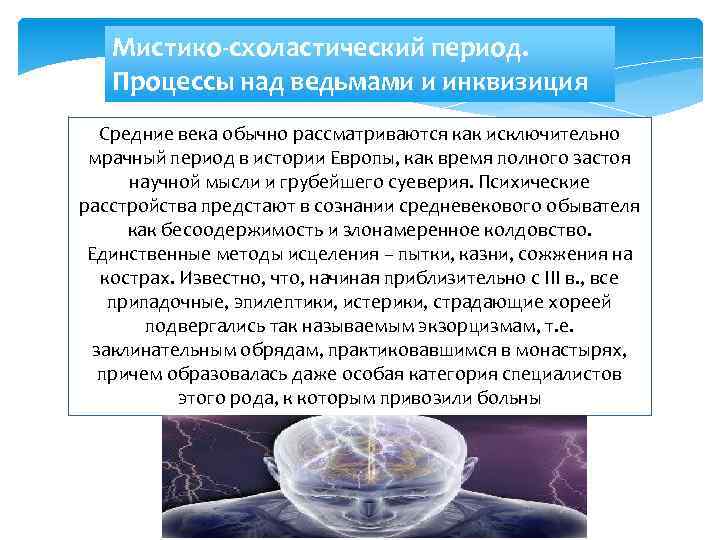 Мистико-схоластический период. Процессы над ведьмами и инквизиция

Средние века обычно рассматриваются как исключительно мрачный период в истории Европы, как время полного застоя научной мысли и грубейшего суеверия. Психические расстройства предстают в сознании средневекового обывателя как бесоодержимость и злонамеренное колдовство. Единственные методы исцеления – пытки, казни, сожжения на кострах. Известно, что, начиная приблизительно с III в., все припадочные, эпилептики, истерики, страдающие хореей подвергались так называемым экзорцизмам, т.е. заклинательным обрядам, практиковавшимся в монастырях, причем образовалась даже особая категория специалистов этого рода, к которым привозили больны